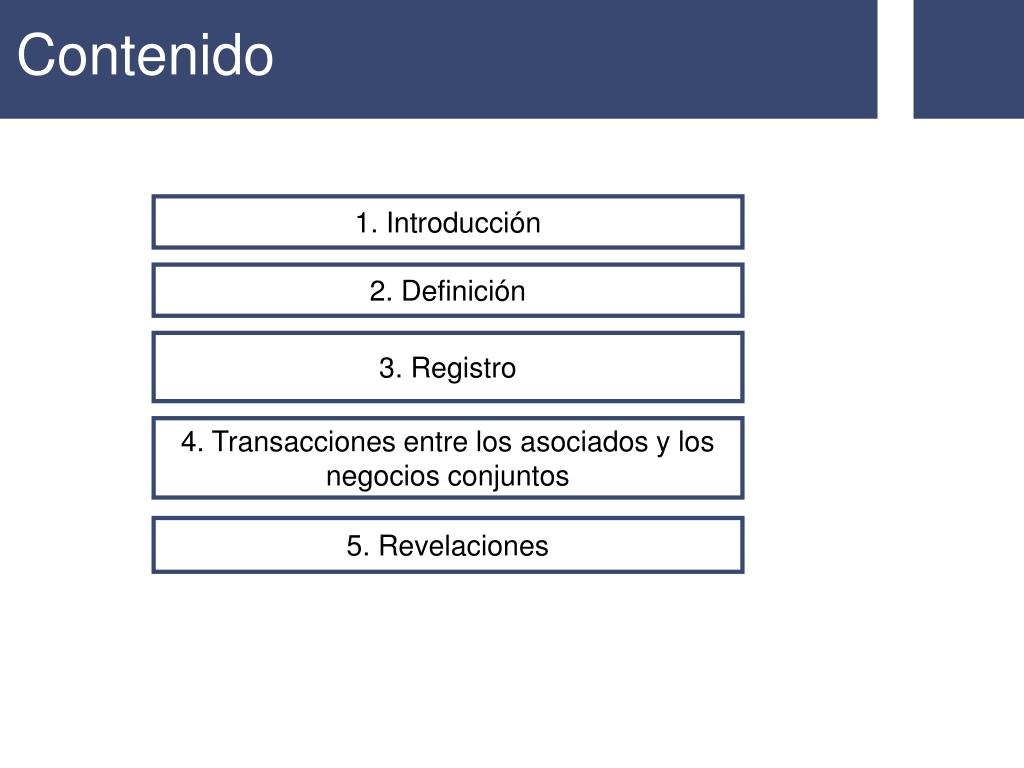 Contenido

1. Introducción

2. Definición

3. Registro

4. Transacciones entre los asociados y los negocios conjuntos

5. Revelaciones